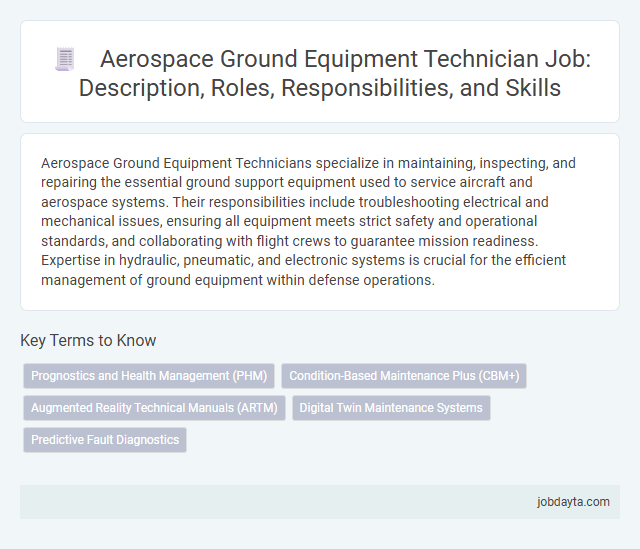 Aerospace Ground Equipment Technician Job: Description, Roles, Responsibilities, and Skills

Aerospace Ground Equipment Technicians specialize in maintaining, inspecting, and repairing the essential ground support equipment used to service aircraft and aerospace systems. Their responsibilities include troubleshooting electrical and mechanical issues, ensuring all equipment meets strict safety and operational standards, and collaborating with flight crews to guarantee mission readiness. Expertise in hydraulic, pneumatic, and electronic systems is crucial for the efficient management of ground equipment within defense operations.

Key Terms to Know

Prognostics and Health Management (PHM)

Condition-Based Maintenance Plus (CBM+)

Augmented Reality Technical Manuals (ARTM)

Digital Twin Maintenance Systems

Predictive Fault Diagnostics

jobdayta.com